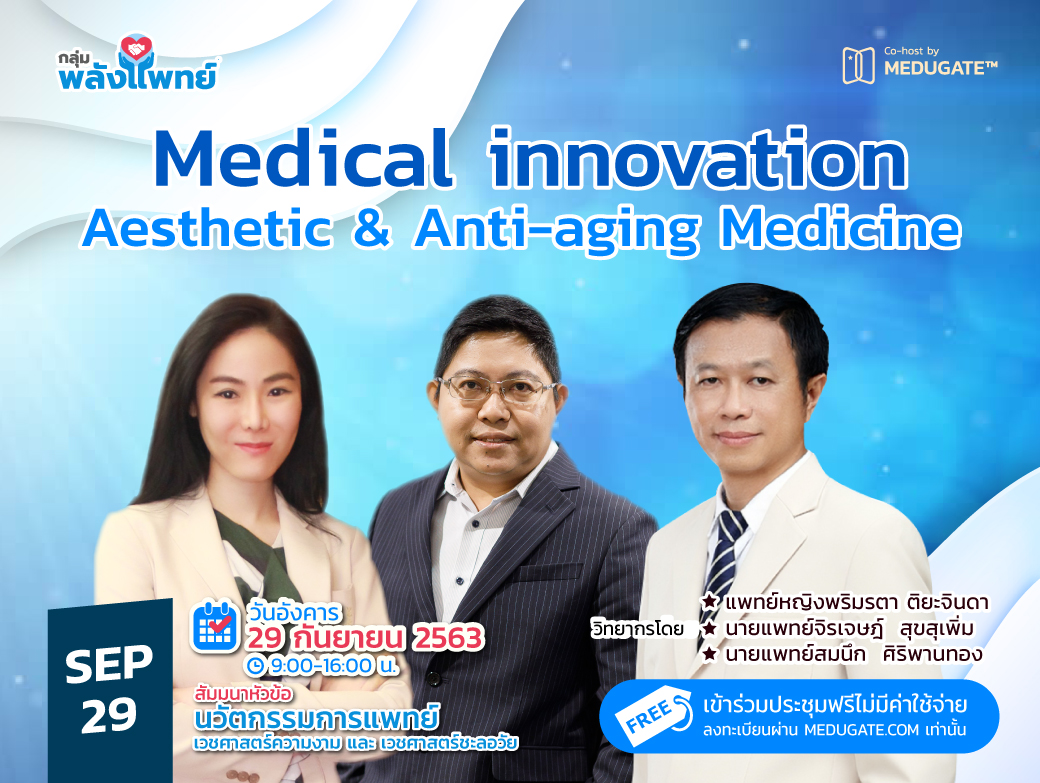 กลุ่ม
พลังแพทย์

Co-host by
MEDUGATE™

Medical innovation
Aesthetic & Anti-aging Medicine

SEP
29

วันอังคาร
29 กันยายน 2563
9:00-16:00 น.

สัมมนาหัวข้อ
นวัตกรรมการแพทย์
เวชศาสตร์ความงาม และ เวชศาสตร์ชะลอวัย

วิทยากรโดย
★ แพทย์หญิงพริมรตา ติยะจินดา
★ นายแพทย์จิรเจษฎ์ สุขสุเพิ่ม
★ นายแพทย์สมนึก ศิริพานทอง

FREE
เข้าร่วมประชุมฟรีไม่มีค่าใช้จ่าย
ลงทะเบียนผ่าน MEDUGATE.COM เท่านั้น